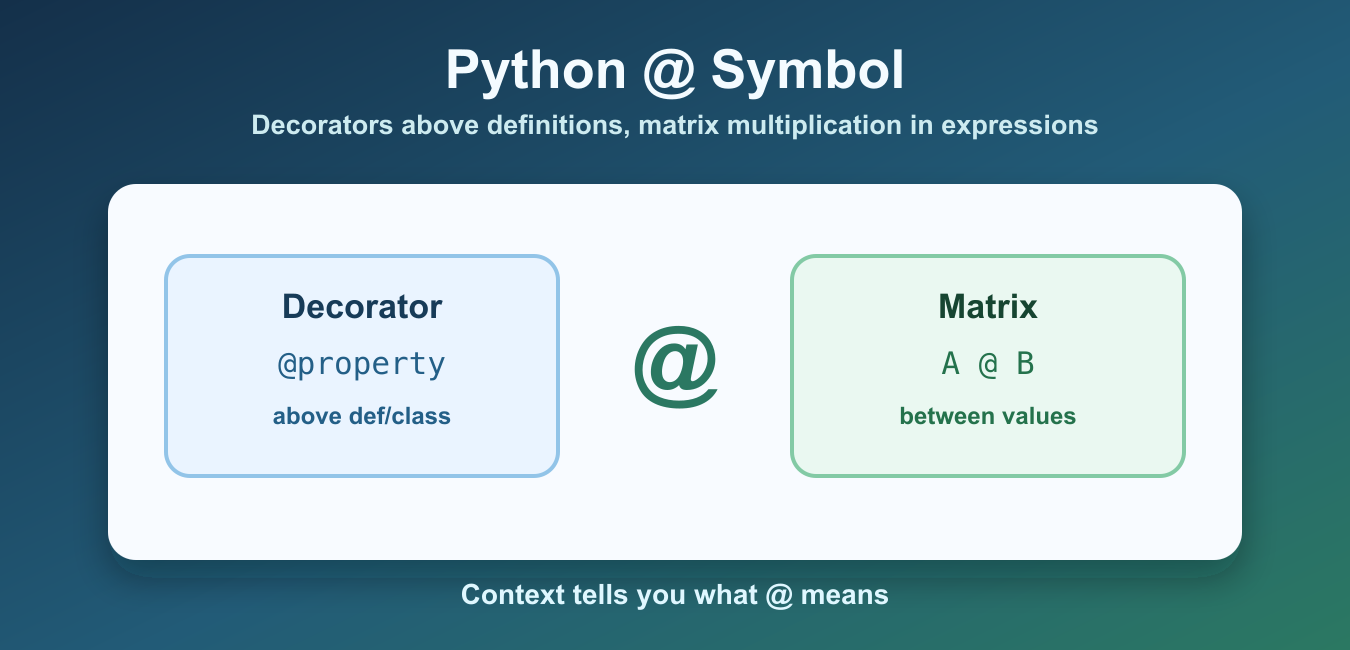 Python @ Symbol

Decorators above definitions, matrix multiplication in expressions

Decorator

@property

above def/class

@

Matrix

A @ B

between values

Context tells you what @ means